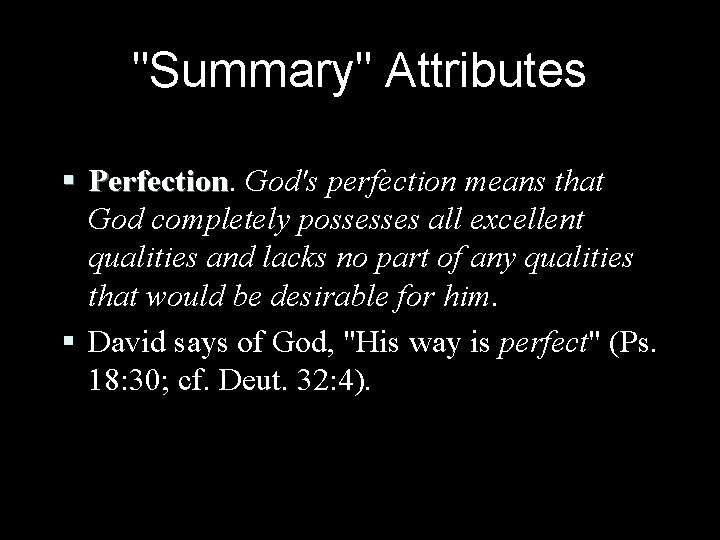 "Summary" Attributes

▪ Perfection. God's perfection means that God completely possesses all excellent qualities and lacks no part of any qualities that would be desirable for him.

▪ David says of God, "His way is perfect" (Ps. 18:30; cf. Deut. 32:4).